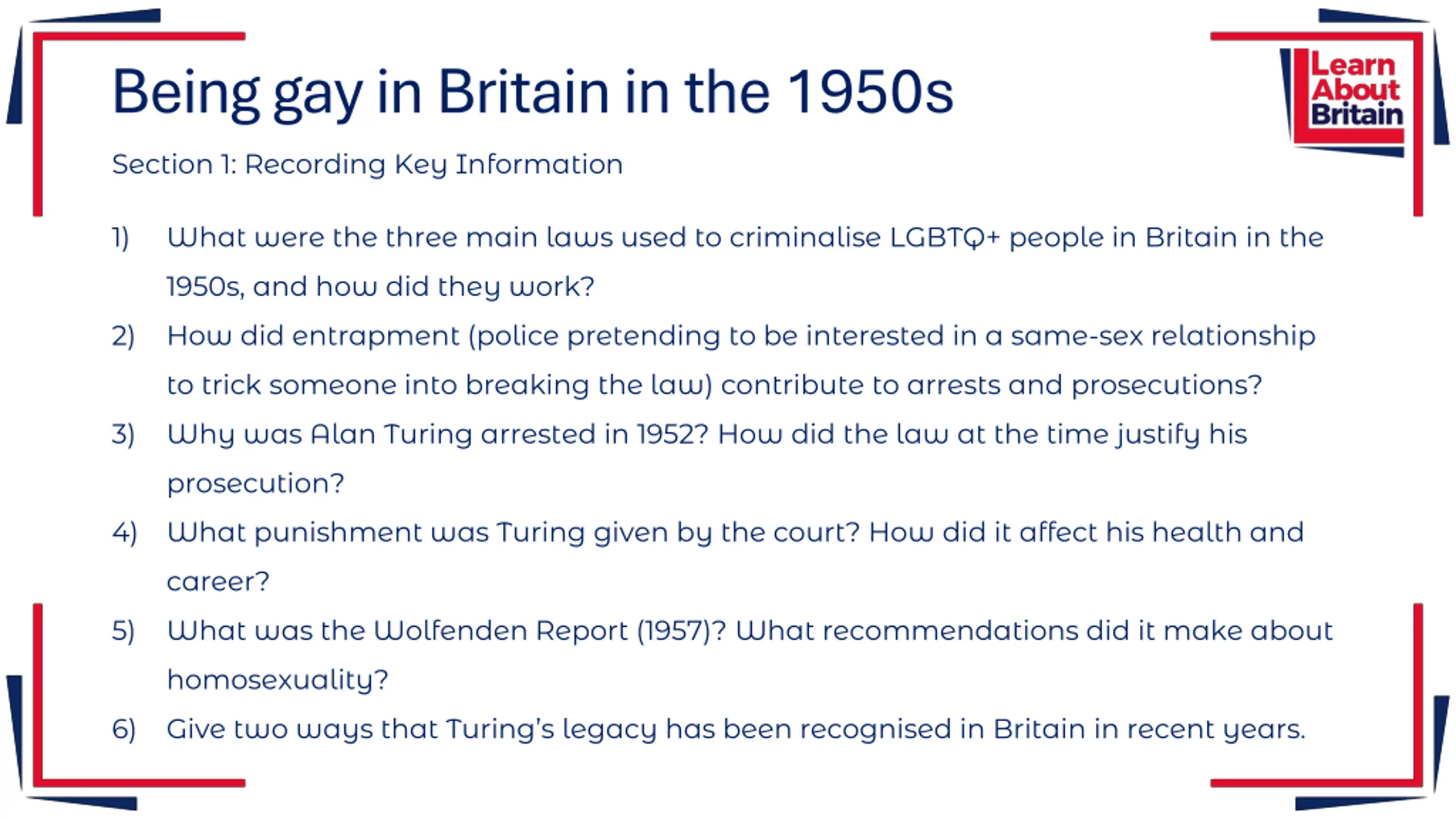 Being gay in Britain in the 1950s

Learn About Britain

Section 1: Recording Key Information

1) What were the three main laws used to criminalise LGBTQ+ people in Britain in the 1950s, and how did they work?

2) How did entrapment (police pretending to be interested in a same-sex relationship to trick someone into breaking the law) contribute to arrests and prosecutions?

3) Why was Alan Turing arrested in 1952? How did the law at the time justify his prosecution?

4) What punishment was Turing given by the court? How did it affect his health and career?

5) What was the Wolfenden Report (1957)? What recommendations did it make about homosexuality?

6) Give two ways that Turing's legacy has been recognised in Britain in recent years.